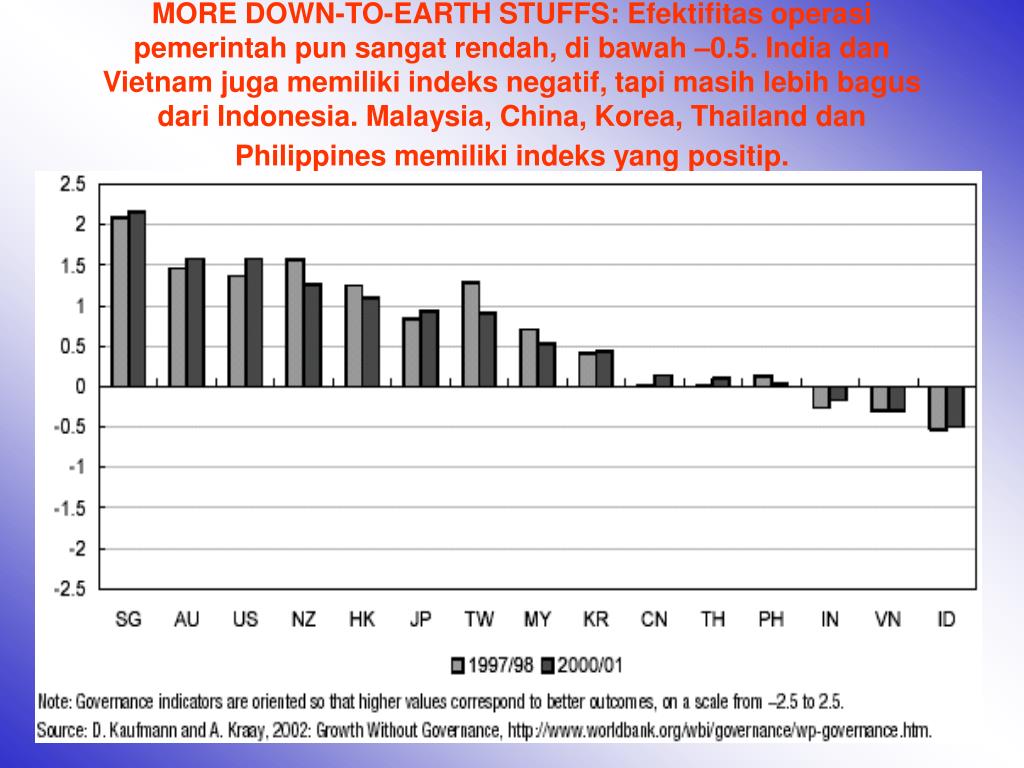 MORE DOWN-TO-EARTH STUFFS: Efektifitas operasi pemerintah pun sangat rendah, di bawah –0.5. India dan Vietnam juga memiliki indeks negatif, tapi masih lebih bagus dari Indonesia. Malaysia, China, Korea, Thailand dan Philippines memiliki indeks yang positip.

2.5
2
1.5
1
0.5
0
-0.5
-1
-1.5
-2
-2.5

SG AU US NZ HK JP TW MY KR CN TH PH IN VN ID

1997/98 2000/01

Note: Governance indicators are oriented so that higher values correspond to better outcomes, on a scale from –2.5 to 2.5.
Source: D. Kaufmann and A. Kraay, 2002: Growth Without Governance, http://www.worldbank.org/wbi/governance/wp-governance.htm.